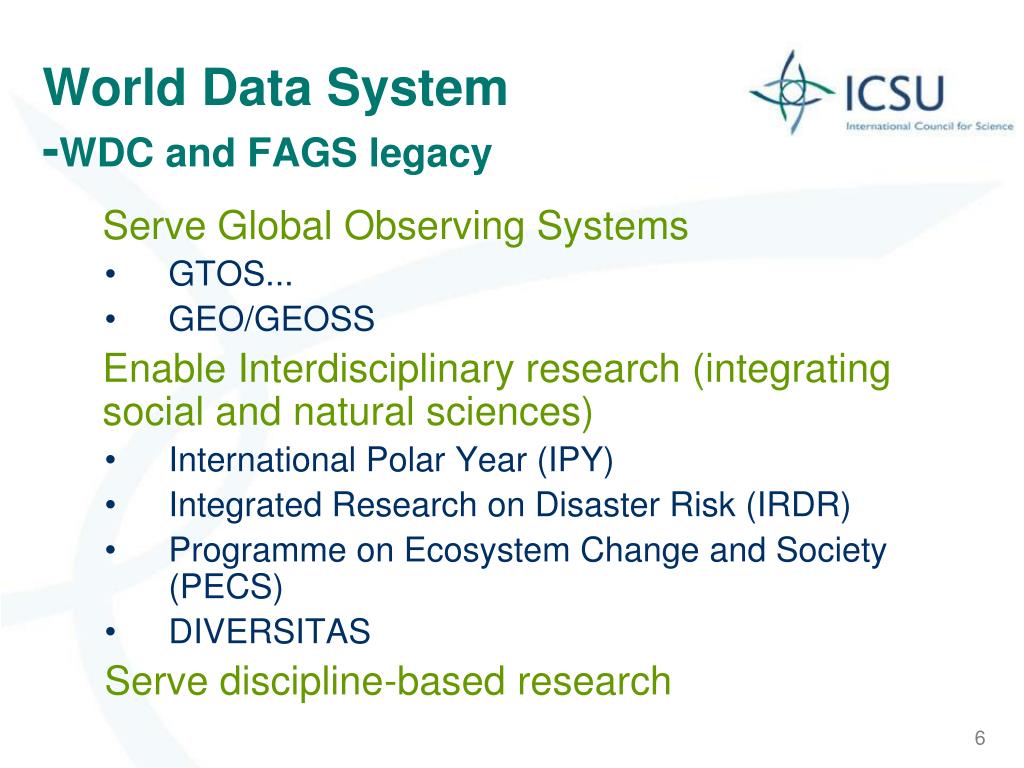 World Data System
-WDC and FAGS legacy

ICSU
International Council for Science

Serve Global Observing Systems
• GTOS...
• GEO/GEOSS

Enable Interdisciplinary research (integrating social and natural sciences)
• International Polar Year (IPY)
• Integrated Research on Disaster Risk (IRDR)
• Programme on Ecosystem Change and Society (PECS)
• DIVERSITAS

Serve discipline-based research

6